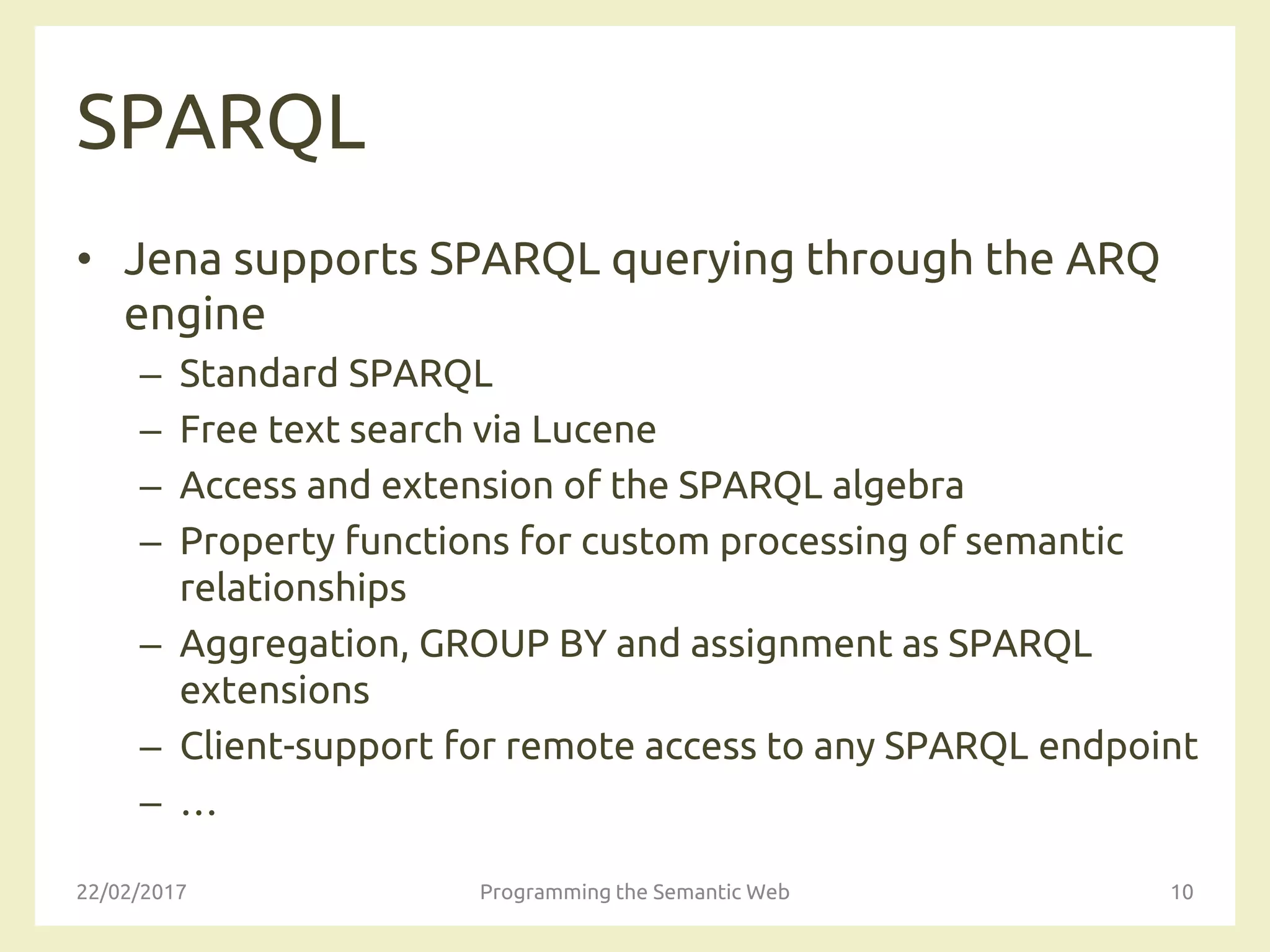 SPARQL

• Jena supports SPARQL querying through the ARQ engine

– Standard SPARQL
– Free text search via Lucene
– Access and extension of the SPARQL algebra
– Property functions for custom processing of semantic relationships
– Aggregation, GROUP BY and assignment as SPARQL extensions
– Client-support for remote access to any SPARQL endpoint
– …

22/02/2017 Programming the Semantic Web 10